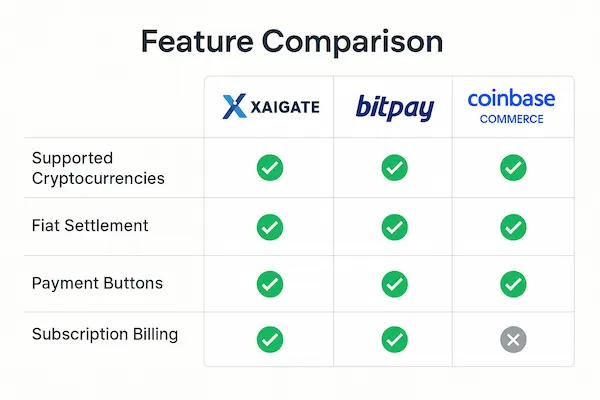 Feature Comparison

| | XAIGATE | bitpay | coinbase COMMERCE |
|---|---|---|---|
| Supported Cryptocurrencies | ✓ | ✓ | ✓ |
| Fiat Settlement | ✓ | ✓ | ✓ |
| Payment Buttons | ✓ | ✓ | ✓ |
| Subscription Billing | ✓ | ✓ | ✗ |